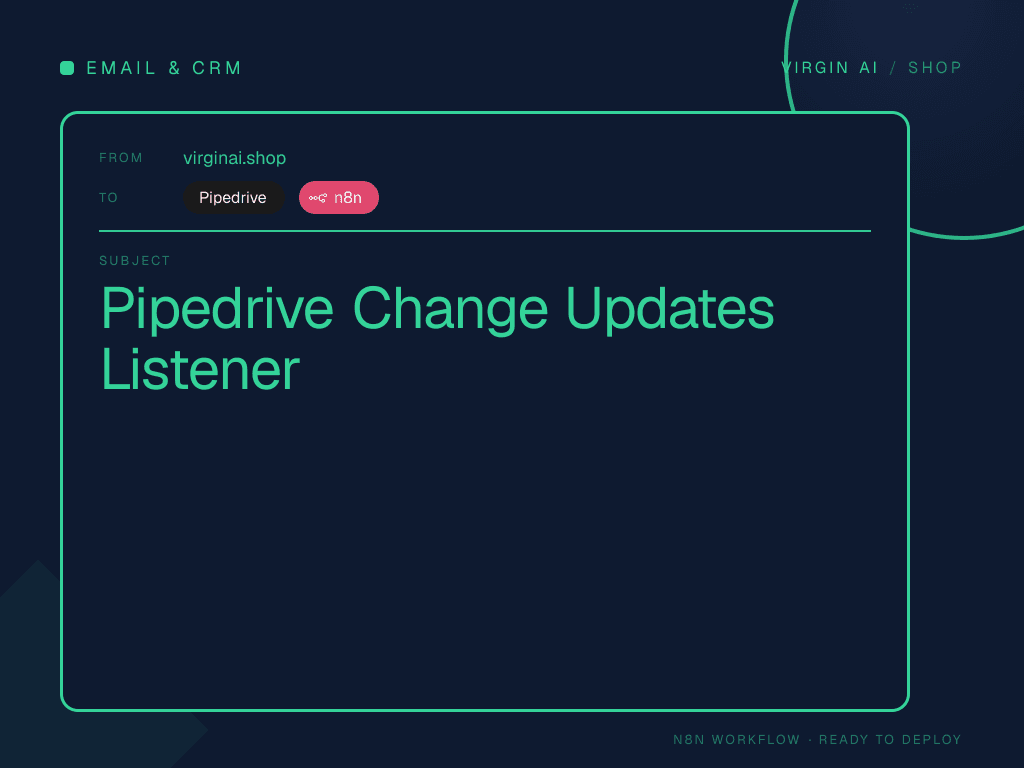 EMAIL & CRM

VIRGIN AI / SHOP

FROM virginai.shop

TO Pipedrive n8n

SUBJECT

Pipedrive Change Updates Listener

N8N WORKFLOW · READY TO DEPLOY